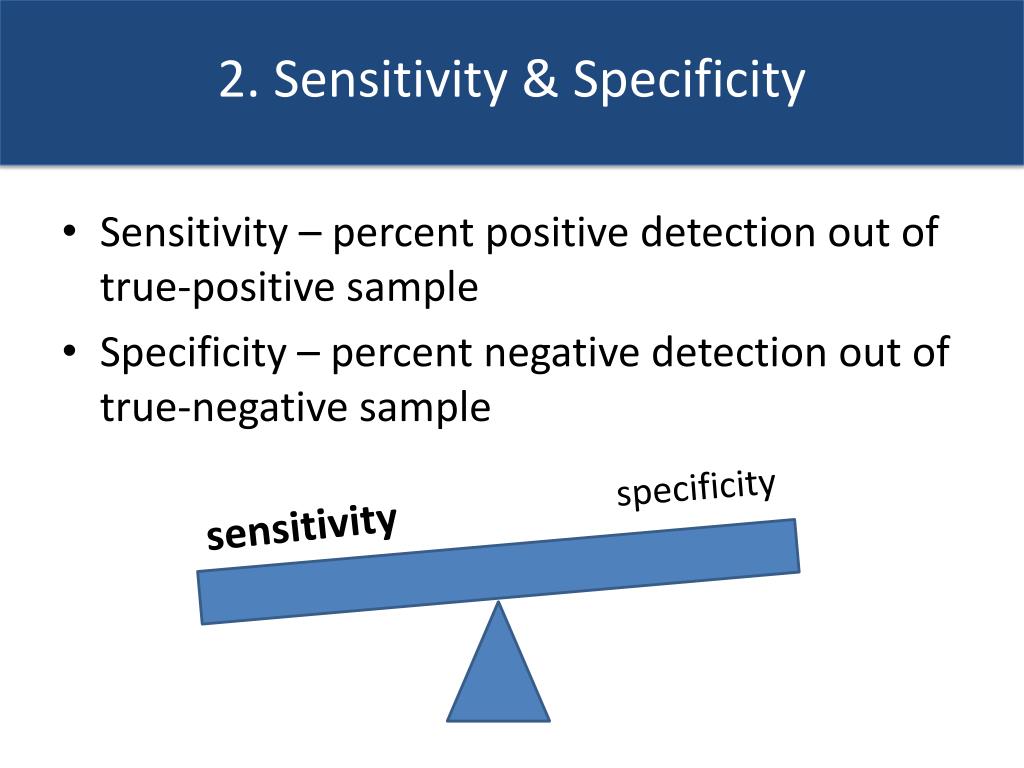 2. Sensitivity & Specificity

• Sensitivity – percent positive detection out of true-positive sample
• Specificity – percent negative detection out of true-negative sample

sensitivity

specificity